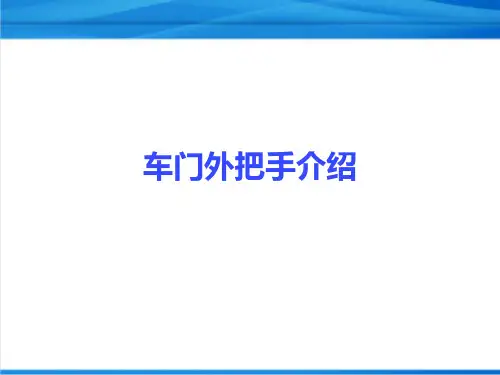 车门外把手介绍